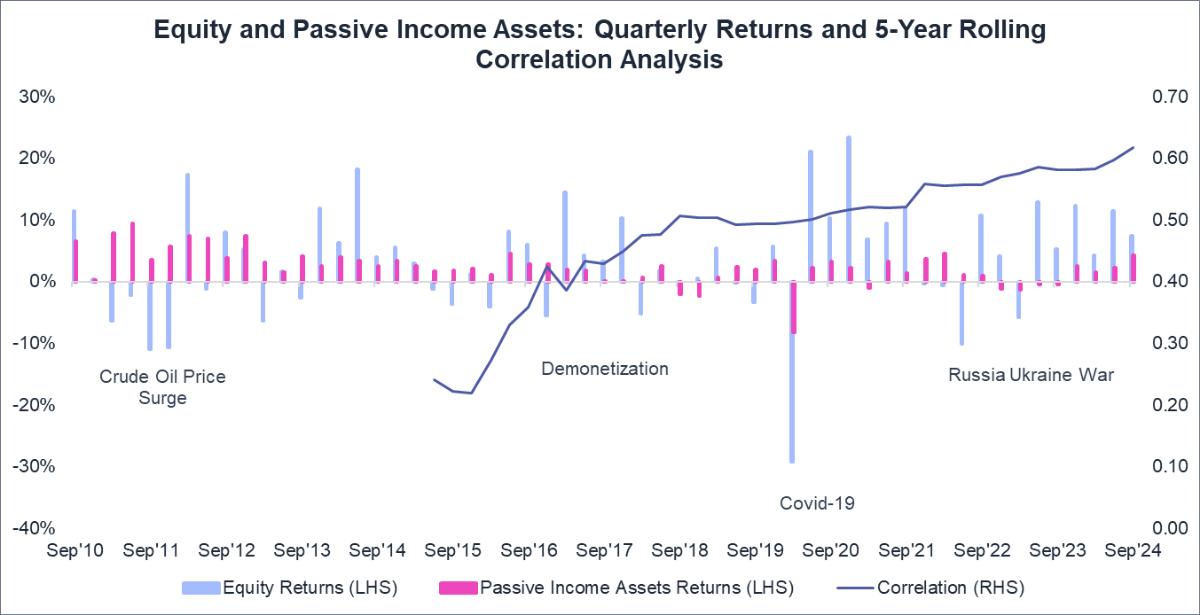 Equity and Passive Income Assets: Quarterly Returns and 5-Year Rolling Correlation Analysis

30%
20%
10%
0%
-10%
-20%
-30%
-40%

0.70
0.60
0.50
0.40
0.30
0.20
0.10
0.00

Crude Oil Price Surge

Demonetization

Covid-19

Russia Ukraine War

Sep'10 Sep'11 Sep'12 Sep'13 Sep'14 Sep'15 Sep'16 Sep'17 Sep'18 Sep'19 Sep'20 Sep'21 Sep'22 Sep'23 Sep'24

Equity Returns (LHS) Passive Income Assets Returns (LHS) Correlation (RHS)